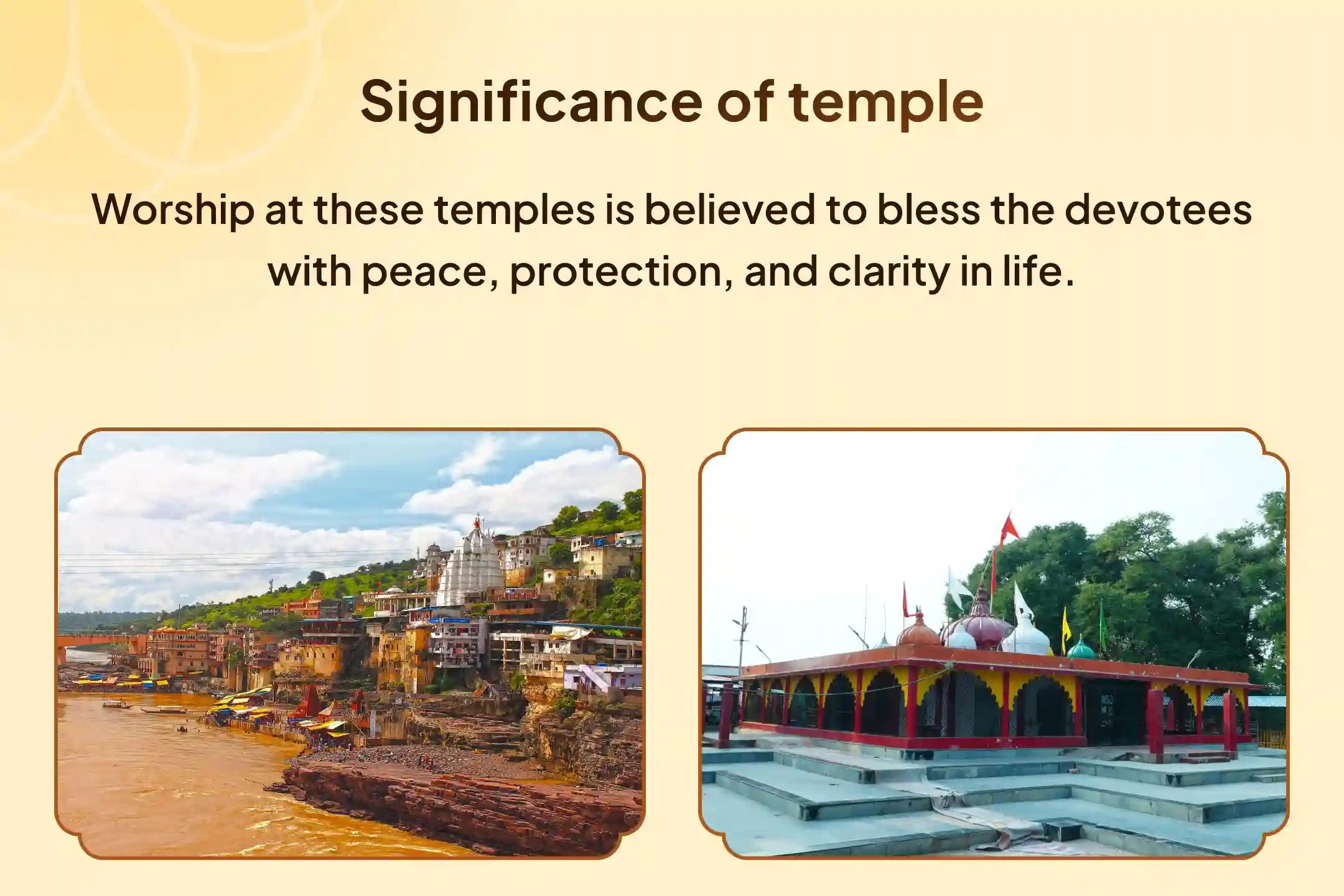 Significance of temple

Worship at these temples is believed to bless the devotees with peace, protection, and clarity in life.